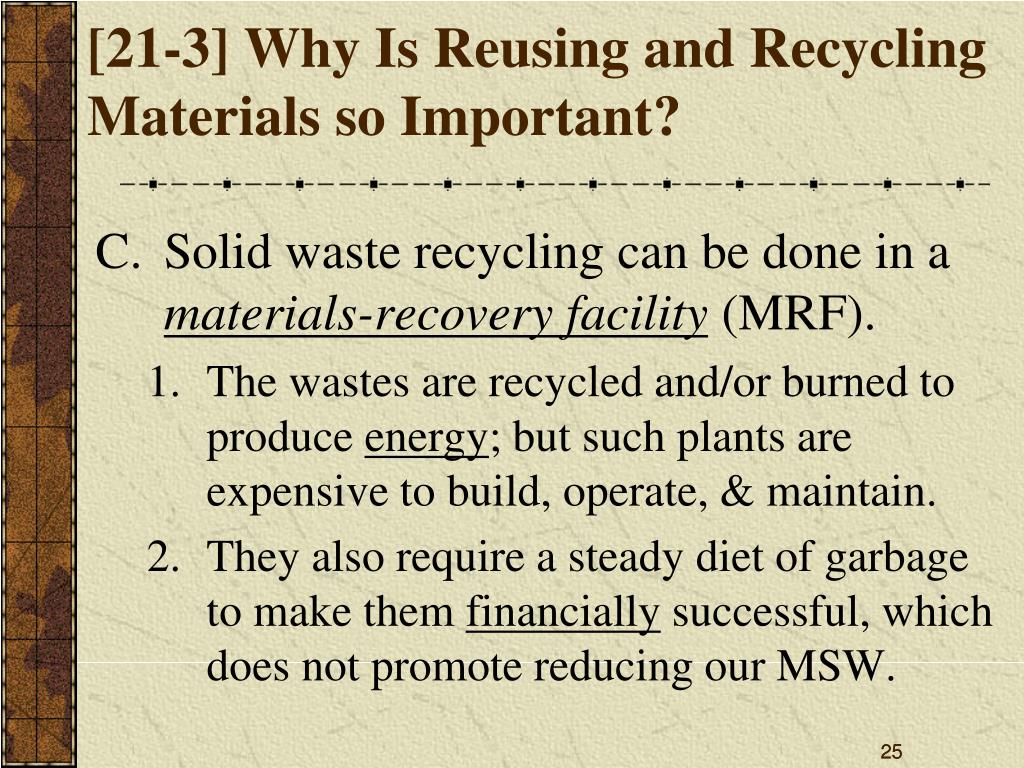 [21-3] Why Is Reusing and Recycling Materials so Important?

C. Solid waste recycling can be done in a materials-recovery facility (MRF).

1. The wastes are recycled and/or burned to produce energy; but such plants are expensive to build, operate, & maintain.

2. They also require a steady diet of garbage to make them financially successful, which does not promote reducing our MSW.

25